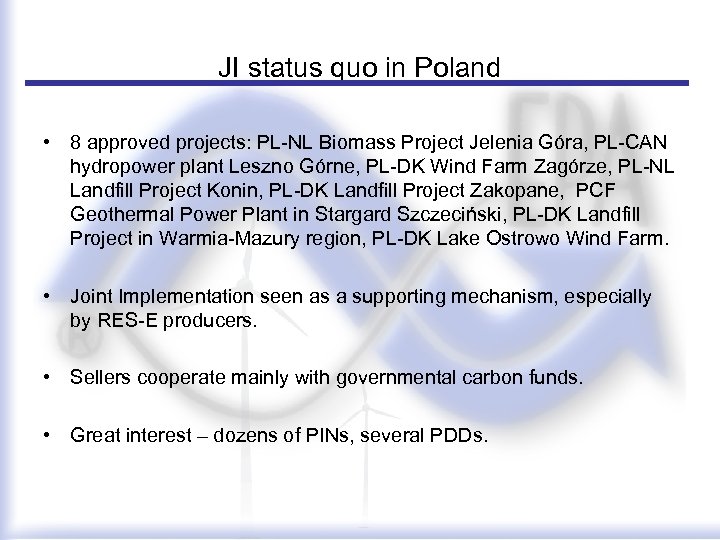 JI status quo in Poland

• 8 approved projects: PL-NL Biomass Project Jelenia Góra, PL-CAN hydropower plant Leszno Górne, PL-DK Wind Farm Zagórze, PL-NL Landfill Project Konin, PL-DK Landfill Project Zakopane, PCF Geothermal Power Plant in Stargard Szczeciński, PL-DK Landfill Project in Warmia-Mazury region, PL-DK Lake Ostrowo Wind Farm.

• Joint Implementation seen as a supporting mechanism, especially by RES-E producers.

• Sellers cooperate mainly with governmental carbon funds.

• Great interest – dozens of PINs, several PDDs.